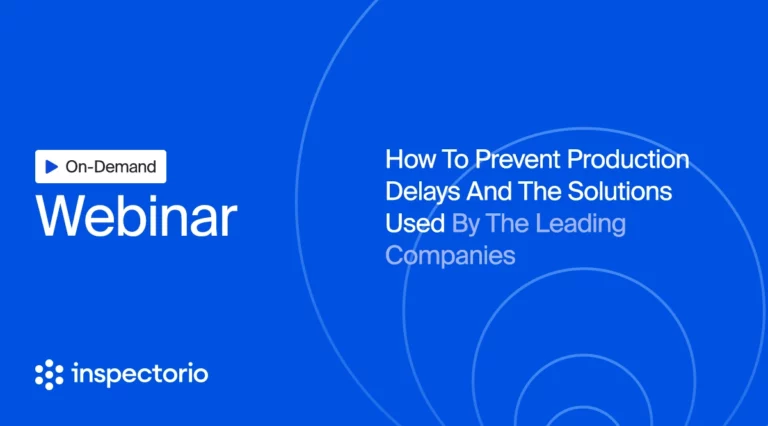 On-Demand
Webinar

How To Prevent Production Delays And The Solutions Used By The Leading Companies

inspectorio